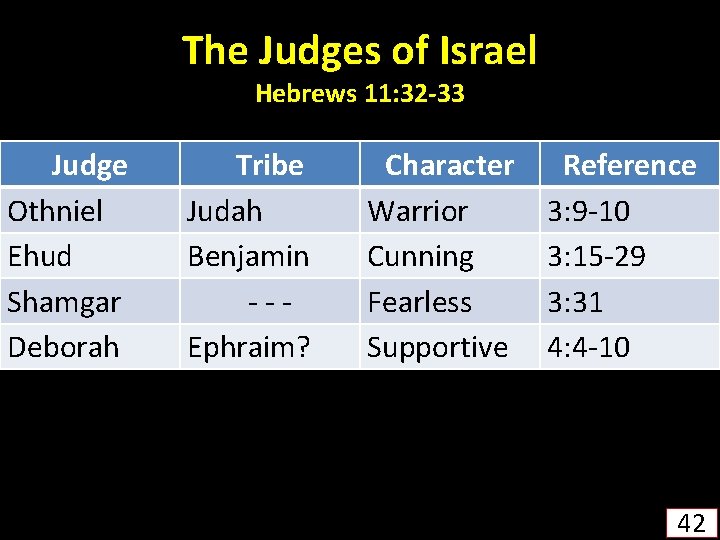 The Judges of Israel
Hebrews 11:32-33

| Judge | Tribe | Character | Reference |
|---|---|---|---|
| Othniel | Judah | Warrior | 3:9-10 |
| Ehud | Benjamin | Cunning | 3:15-29 |
| Shamgar | - - - | Fearless | 3:31 |
| Deborah | Ephraim? | Supportive | 4:4-10 |

42